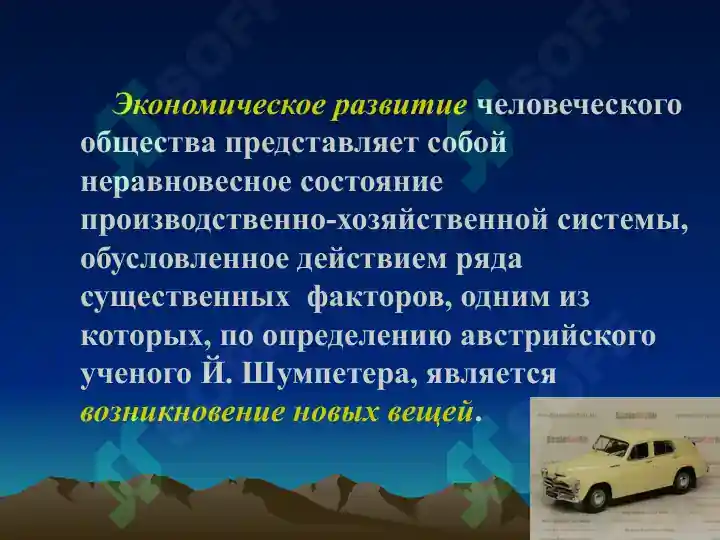 Экономическое развитие человеческого общества представляет собой неравновесное состояние производственно-хозяйственной системы, обусловленное действием ряда существенных  факторов, одним из которых, по определению австрийского ученого Й. Шумпетера, является возникновение новых вещей.